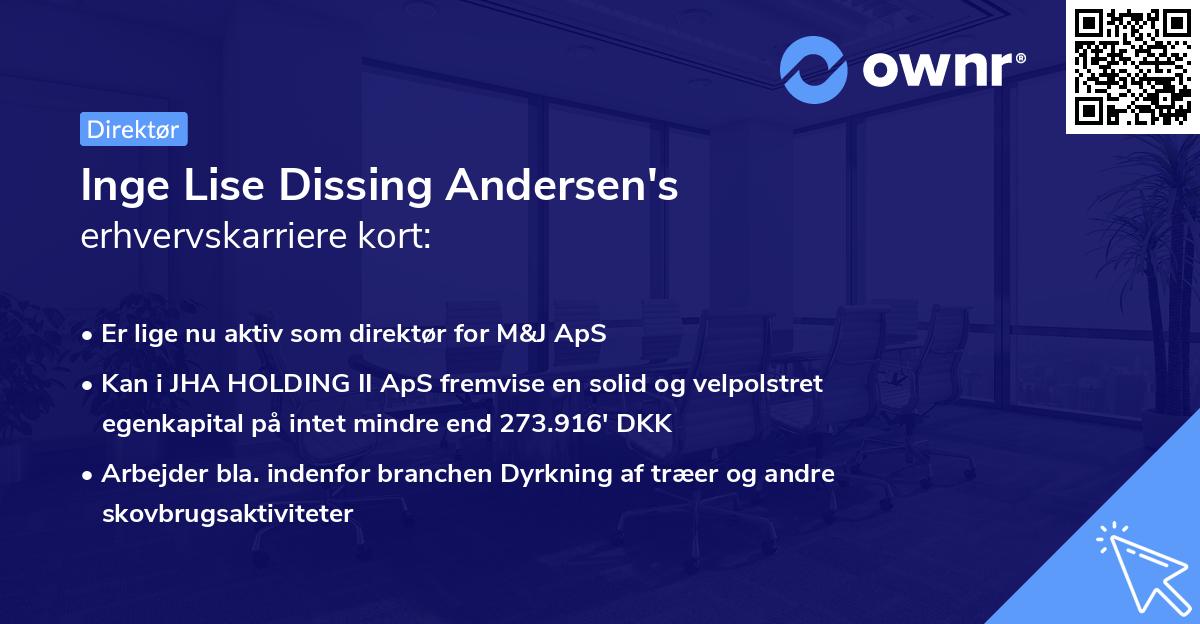 ownr®

Direktør

Inge Lise Dissing Andersen's
erhvervskarriere kort:

• Er lige nu aktiv som direktør for M&J ApS

• Kan i JHA HOLDING II ApS fremvise en solid og velpolstret egenkapital på intet mindre end 273.916' DKK

• Arbejder bla. indenfor branchen Dyrkning af træer og andre skovbrugsaktiviteter